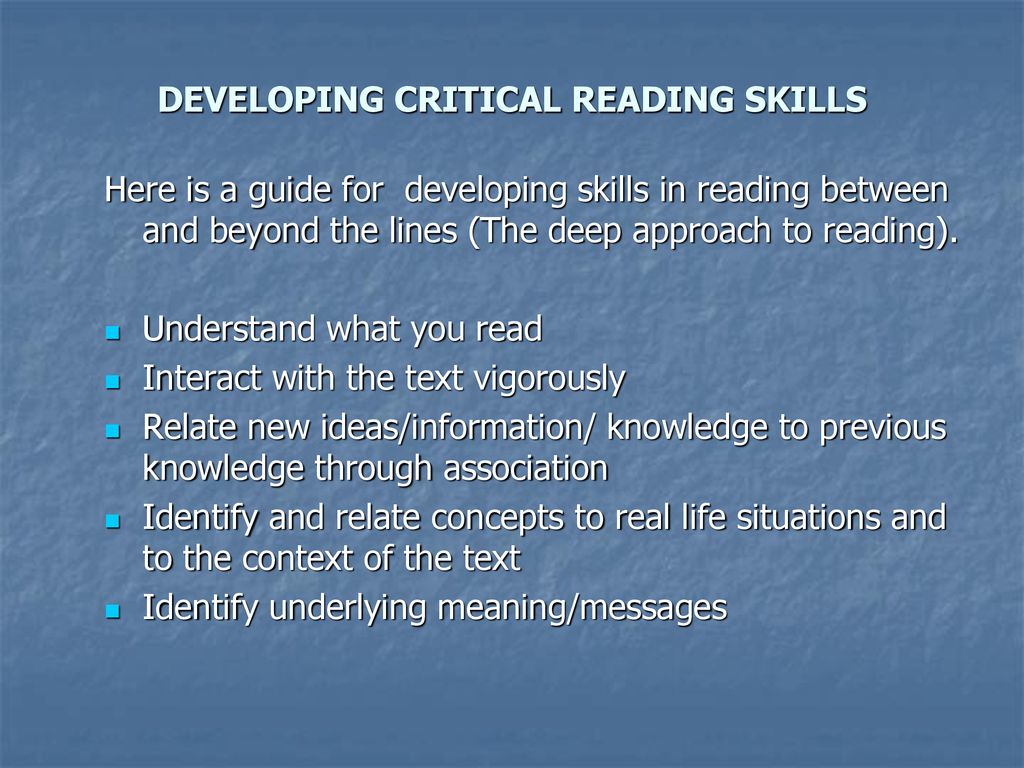 DEVELOPING CRITICAL READING SKILLS

Here is a guide for  developing skills in reading between and beyond the lines (The deep approach to reading).

- Understand what you read
- Interact with the text vigorously
- Relate new ideas/information/ knowledge to previous knowledge through association
- Identify and relate concepts to real life situations and to the context of the text
- Identify underlying meaning/messages